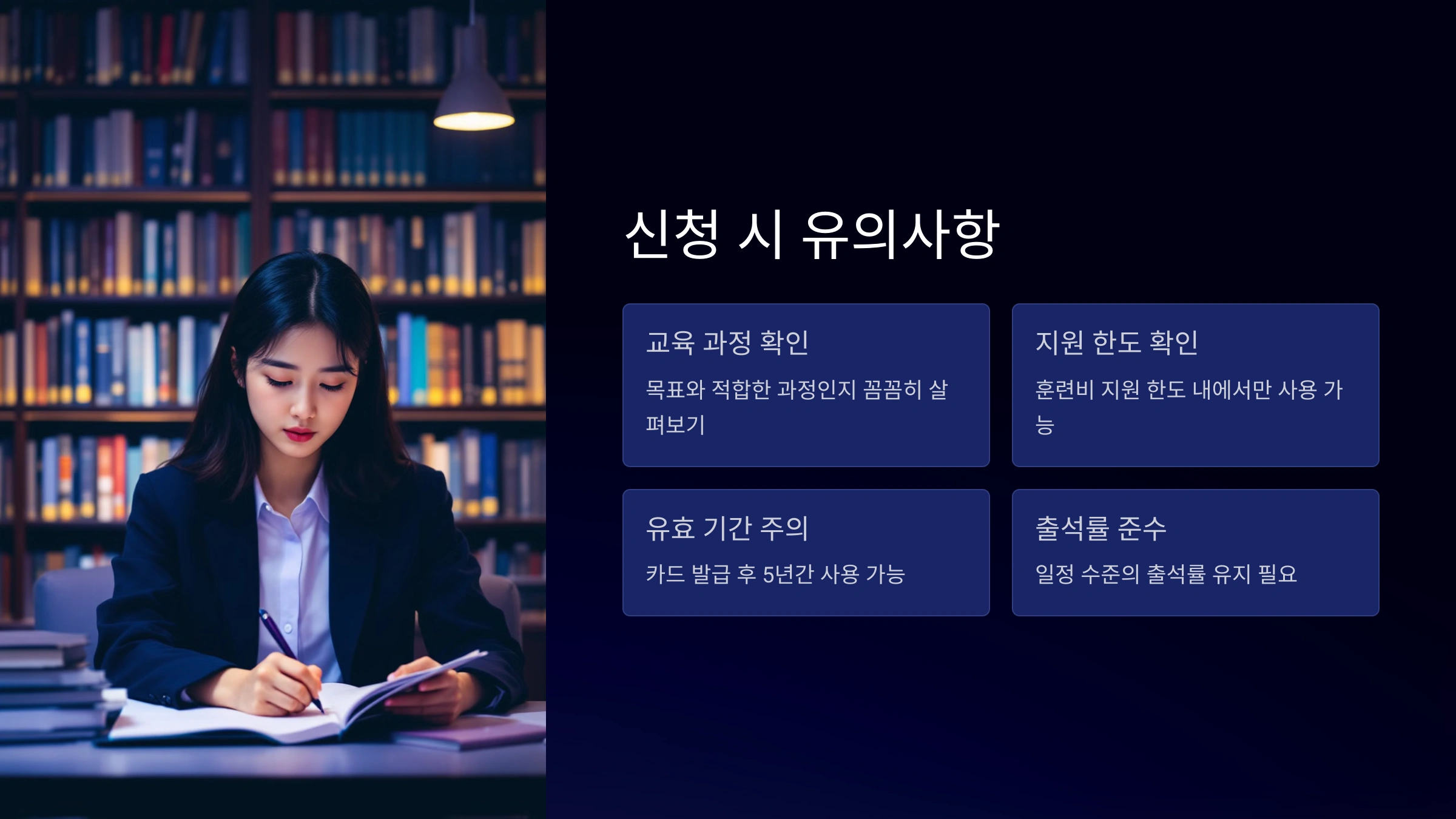 신청 시 유의사항

교육 과정 확인

목표와 적합한 과정인지 꼼꼼히 살펴보기

지원 한도 확인

훈련비 지원 한도 내에서만 사용 가능

유효 기간 주의

카드 발급 후 5년간 사용 가능

출석률 준수

일정 수준의 출석률 유지 필요